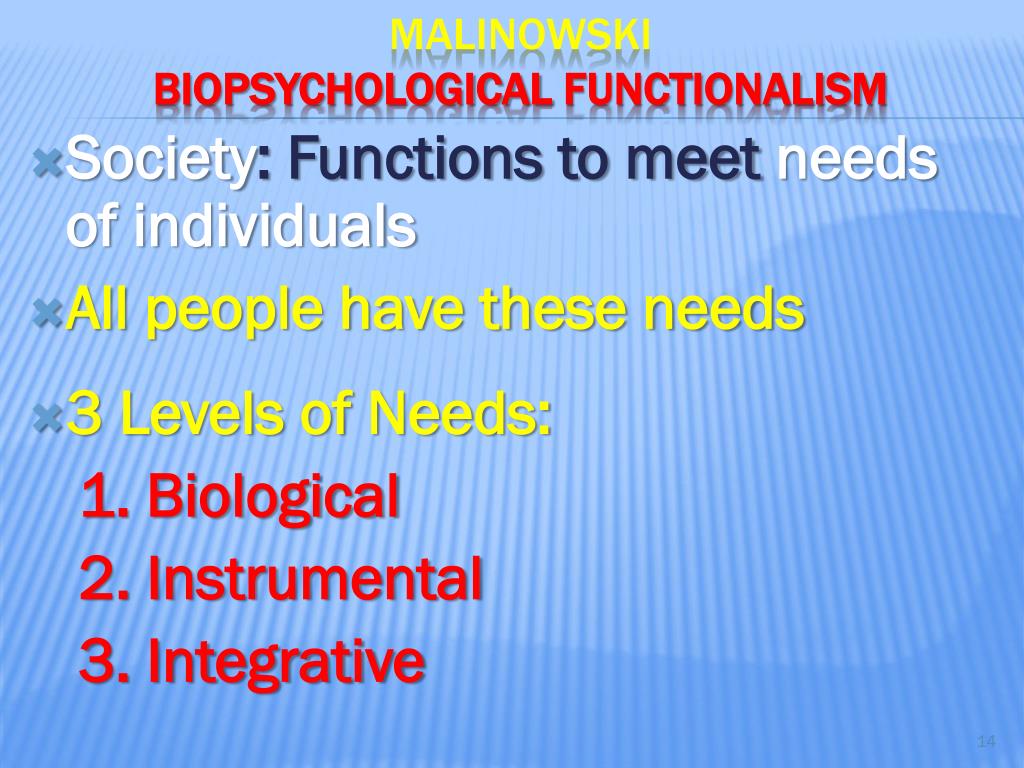 MALINOWSKI
BIOPSYCHOLOGICAL FUNCTIONALISM

Society: Functions to meet needs of individuals

All people have these needs

3 Levels of Needs:
1. Biological
2. Instrumental
3. Integrative

14